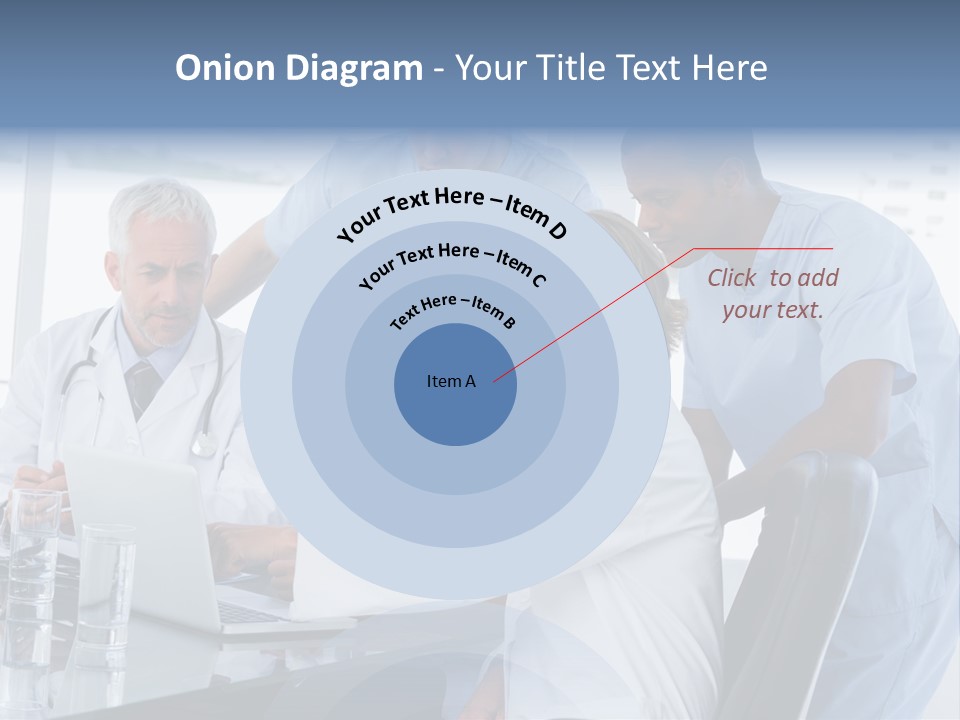 Onion Diagram - Your Title Text Here

Your Text Here – Item D

Your Text Here – Item C

Text Here – Item B

Item A

Click to add your text.